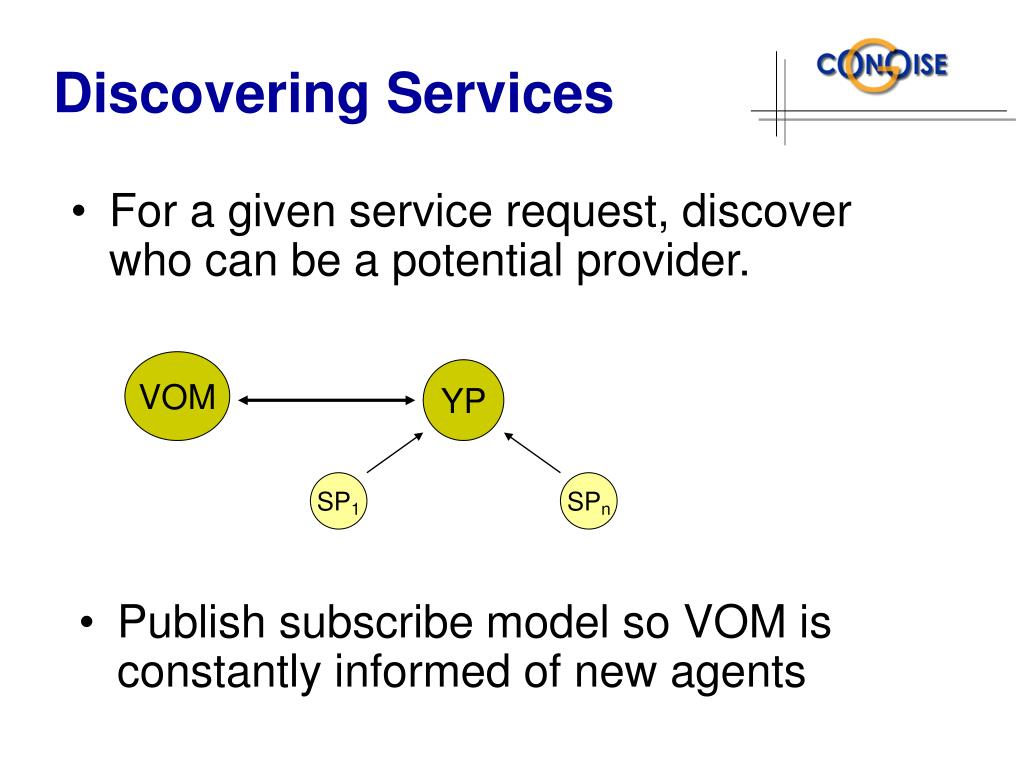 Discovering Services

CONOISE

• For a given service request, discover who can be a potential provider.

VOM

YP

$SP_1$

$SP_n$

• Publish subscribe model so VOM is constantly informed of new agents